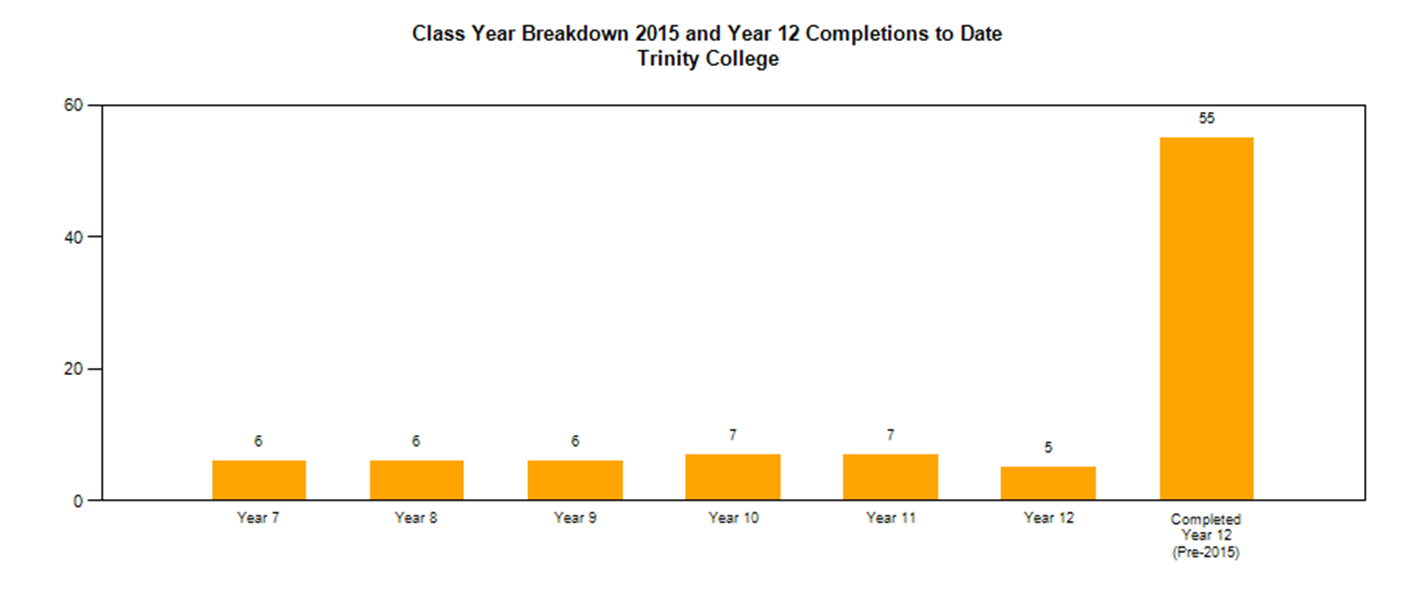 Class Year Breakdown 2015 and Year 12 Completions to Date
Trinity College

60
40
20
0

6
6
6
7
7
5
55

Year 7
Year 8
Year 9
Year 10
Year 11
Year 12
Completed Year 12 (Pre-2015)